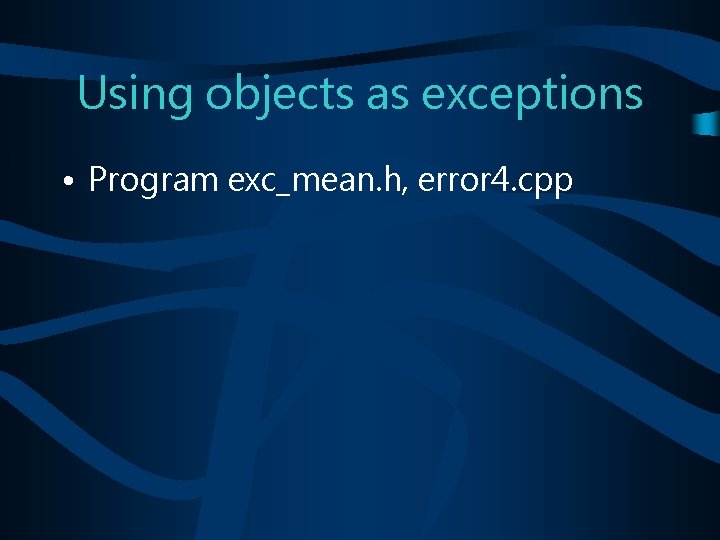 Using objects as exceptions

• Program exc_mean.h, error4.cpp